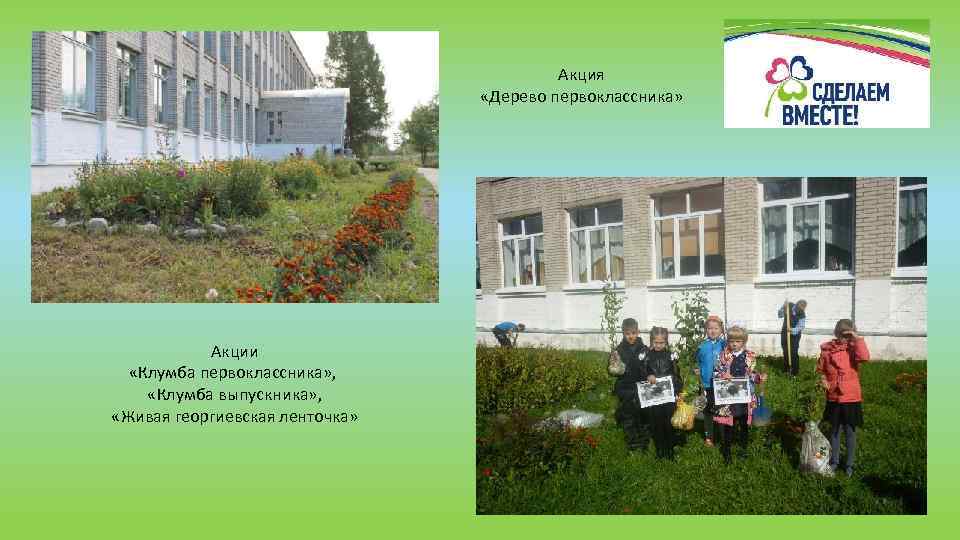 Акция
«Дерево первоклассника»

СДЕЛАЕМ
ВМЕСТЕ!

Акции
«Клумба первоклассника»,
«Клумба выпускника»,
«Живая георгиевская ленточка»